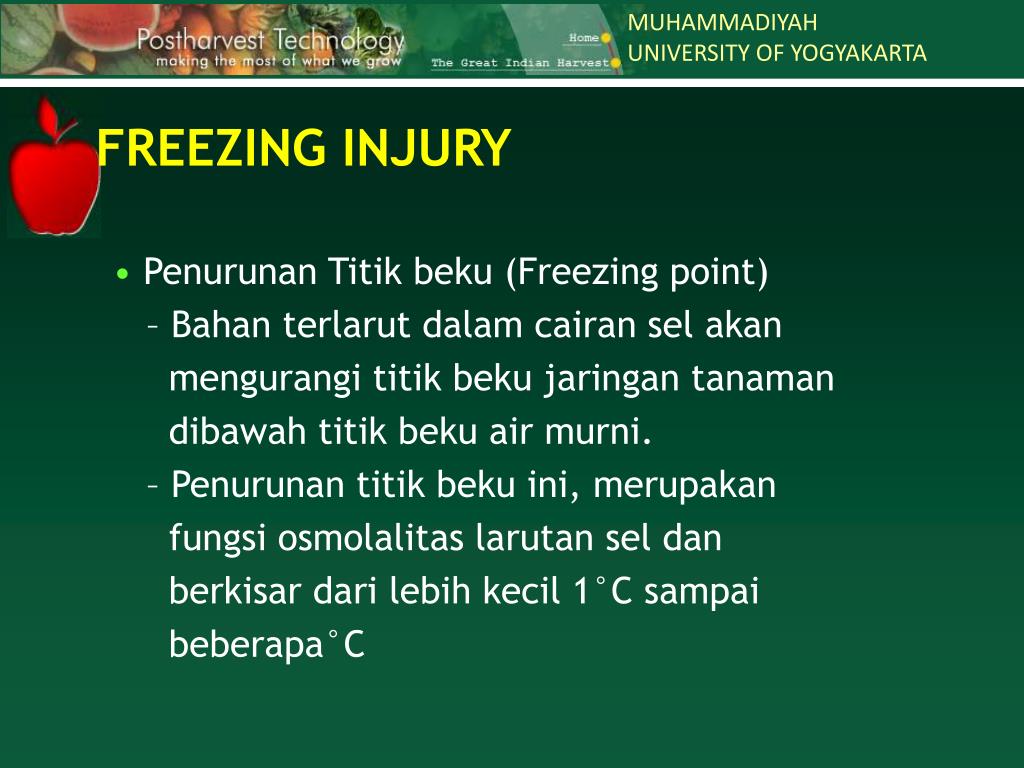 Postharvest Technology
making the most of what we grow
Home
The Great Indian Harvest
MUHAMMADIYAH
UNIVERSITY OF YOGYAKARTA

FREEZING INJURY

• Penurunan Titik beku (Freezing point)
– Bahan terlarut dalam cairan sel akan mengurangi titik beku jaringan tanaman dibawah titik beku air murni.
– Penurunan titik beku ini, merupakan fungsi osmolalitas larutan sel dan berkisar dari lebih kecil 1°C sampai beberapa°C